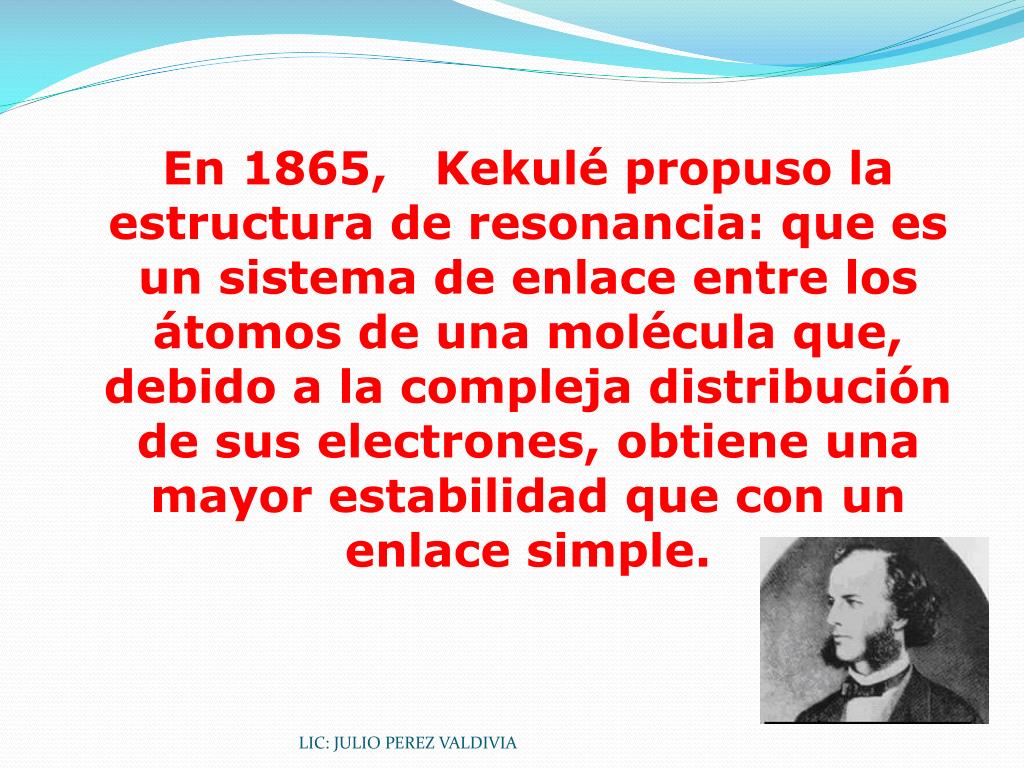 En 1865, Kekulé propuso la estructura de resonancia: que es un sistema de enlace entre los átomos de una molécula que, debido a la compleja distribución de sus electrones, obtiene una mayor estabilidad que con un enlace simple.

LIC: JULIO PEREZ VALDIVIA